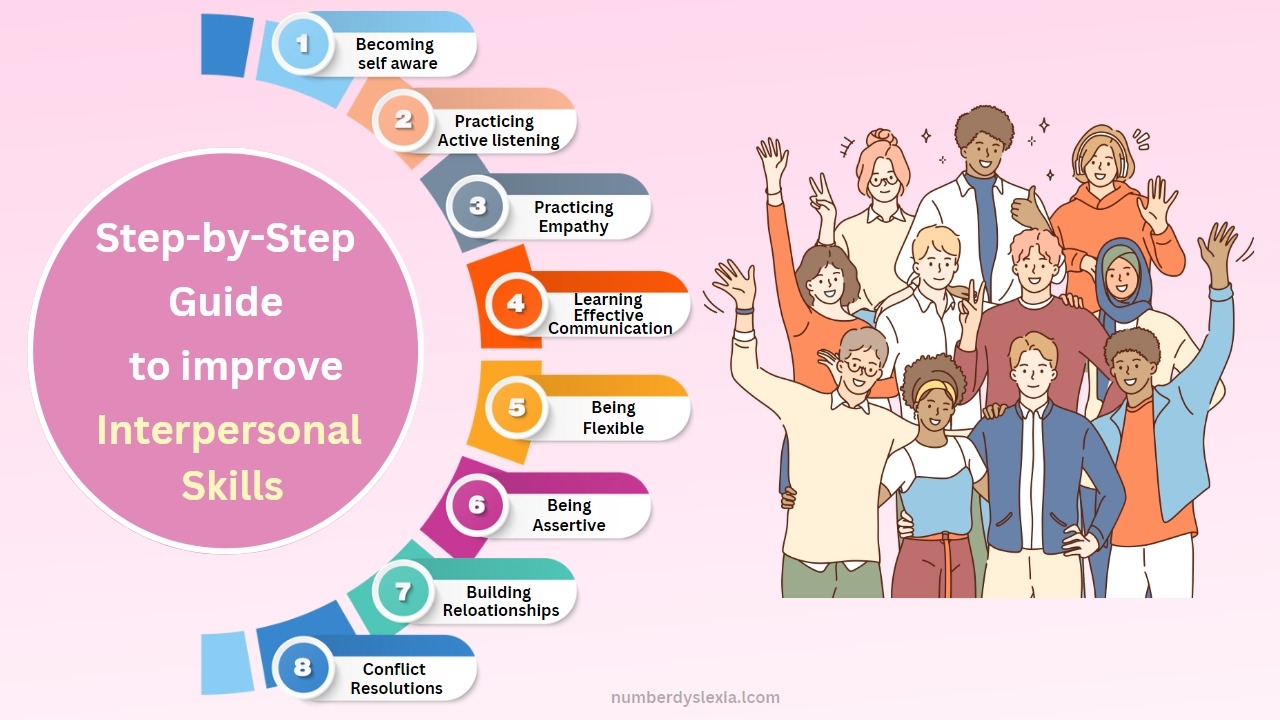 Step-by-Step Guide to improve Interpersonal Skills

1 Becoming self aware

2 Practicing Active listening

3 Practicing Empathy

4 Learning Effective Communication

5 Being Flexible

6 Being Assertive

7 Building Reloationships

8 Conflict Resolutions

numberdyslexia.lcom